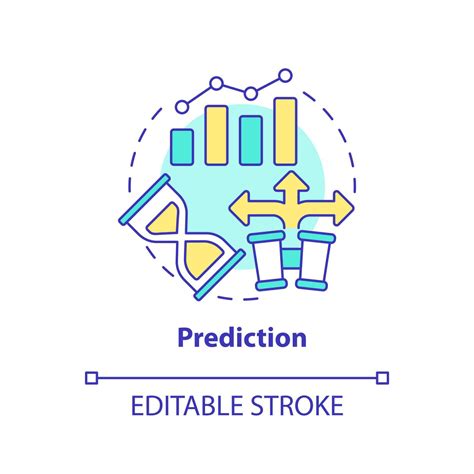 Prediction

EDITABLE STROKE